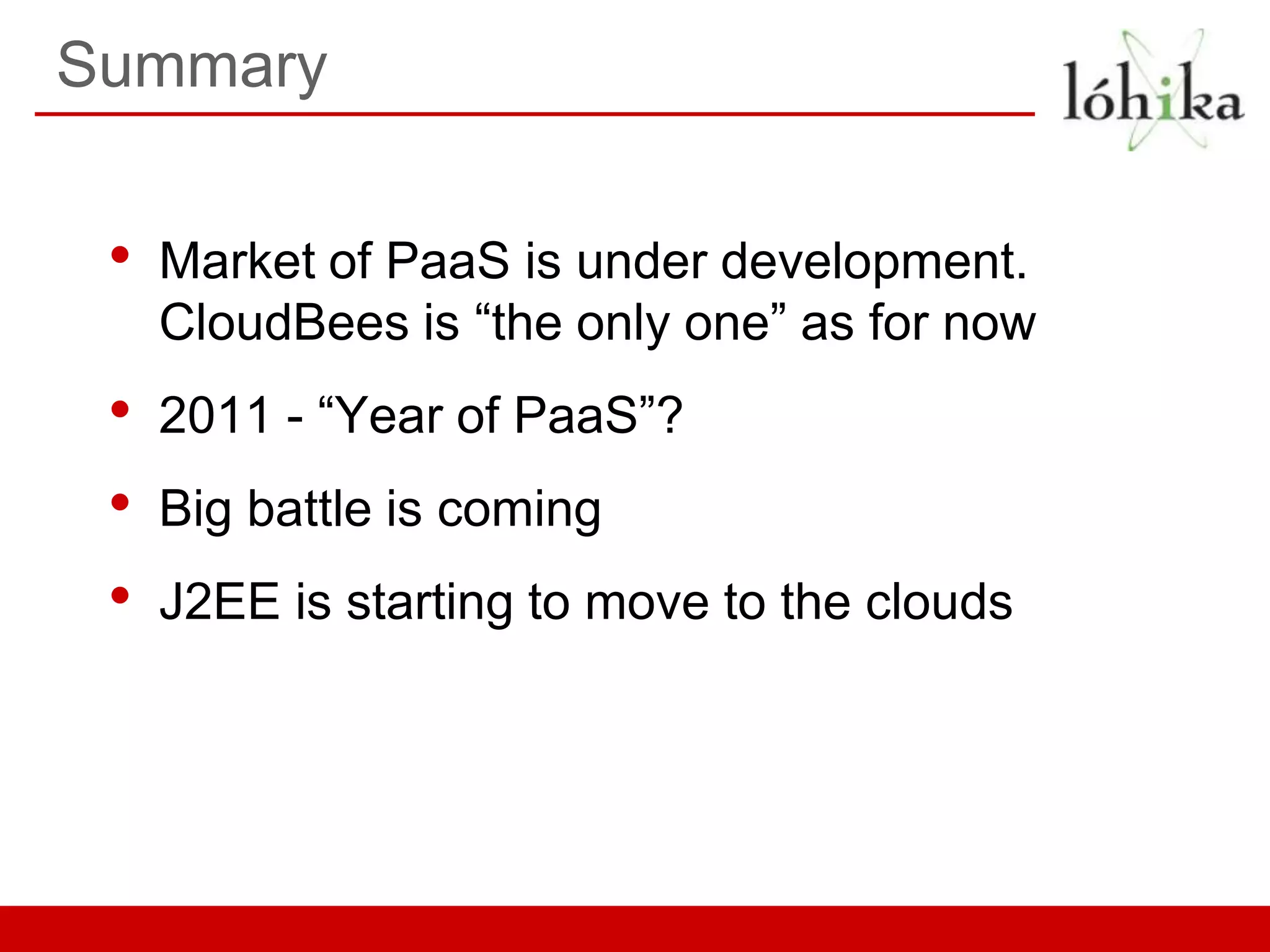 Summary

lóhika

• Market of PaaS is under development. CloudBees is “the only one” as for now

• 2011 - “Year of PaaS”?

• Big battle is coming

• J2EE is starting to move to the clouds